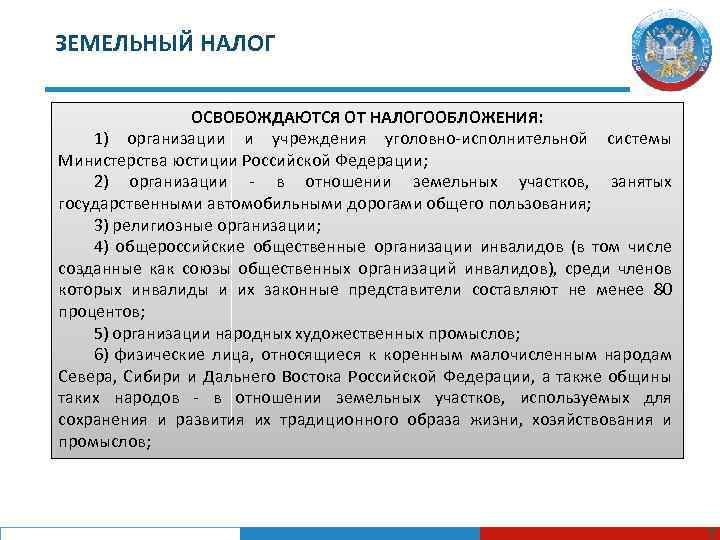 ЗЕМЕЛЬНЫЙ НАЛОГ

ОСВОБОЖДАЮТСЯ ОТ НАЛОГООБЛОЖЕНИЯ:

1) организации и учреждения уголовно-исполнительной системы Министерства юстиции Российской Федерации;

2) организации - в отношении земельных участков, занятых государственными автомобильными дорогами общего пользования;

3) религиозные организации;

4) общероссийские общественные организации инвалидов (в том числе созданные как союзы общественных организаций инвалидов), среди членов которых инвалиды и их законные представители составляют не менее 80 процентов;

5) организации народных художественных промыслов;

6) физические лица, относящиеся к коренным малочисленным народам Севера, Сибири и Дальнего Востока Российской Федерации, а также общины таких народов - в отношении земельных участков, используемых для сохранения и развития их традиционного образа жизни, хозяйствования и промыслов;